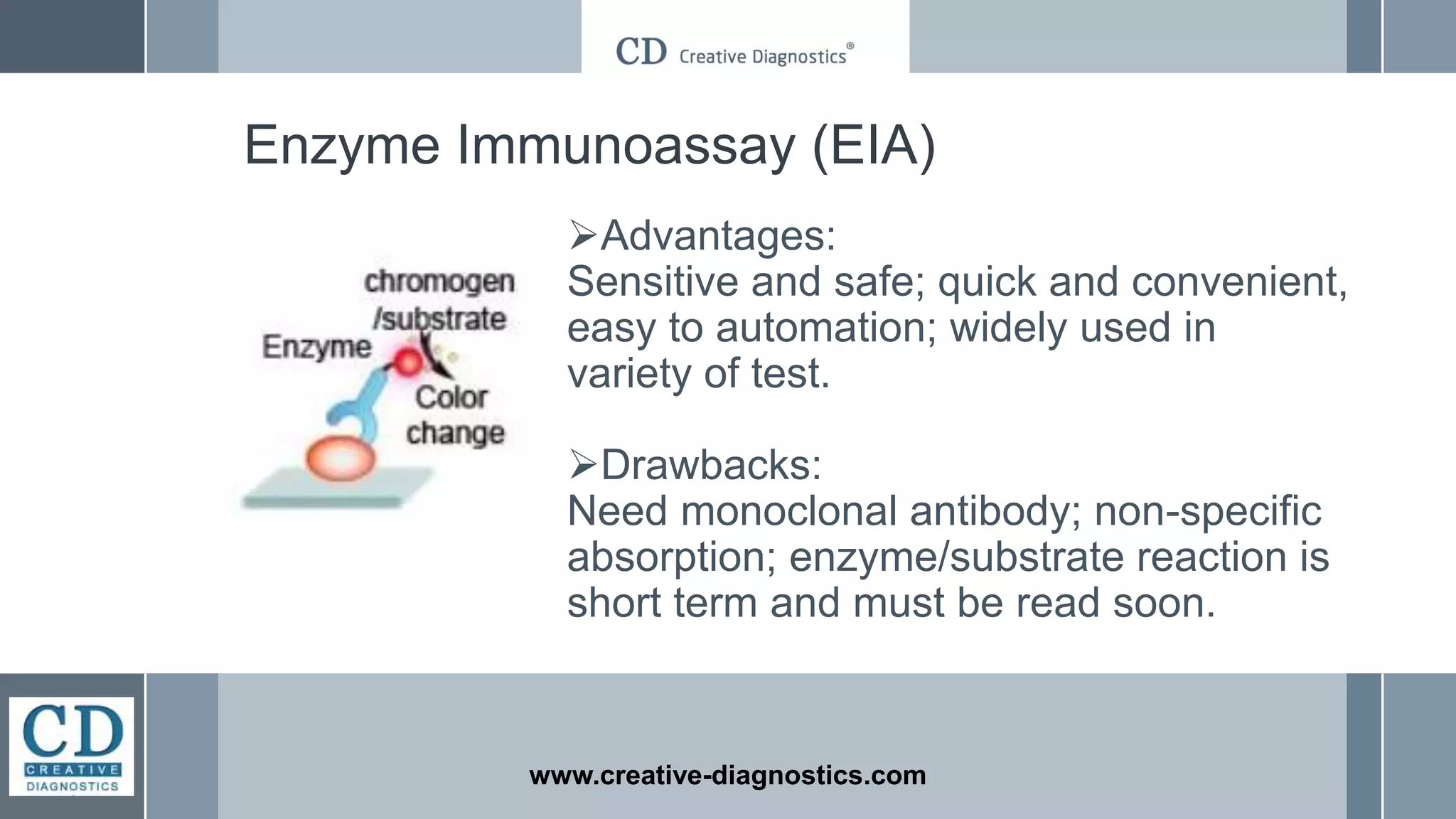 CD Creative Diagnostics®

Enzyme Immunoassay (EIA)

chromogen /substrate
Enzyme
Color change

➢Advantages:
Sensitive and safe; quick and convenient, easy to automation; widely used in variety of test.

➢Drawbacks:
Need monoclonal antibody; non-specific absorption; enzyme/substrate reaction is short term and must be read soon.

CD CREATIVE DIAGNOSTICS

www.creative-diagnostics.com